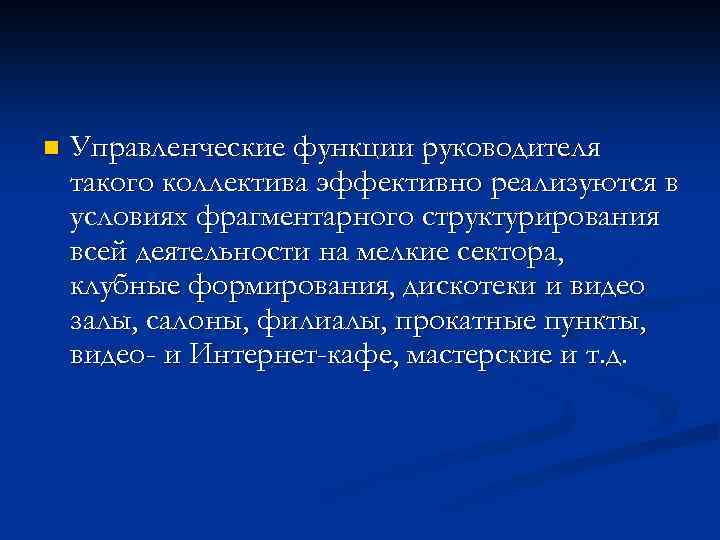 Управленческие функции руководителя такого коллектива эффективно реализуются в условиях фрагментарного структурирования всей деятельности на мелкие сектора, клубные формирования, дискотеки и видео залы, салоны, филиалы, прокатные пункты, видео- и Интернет-кафе, мастерские и т.д.